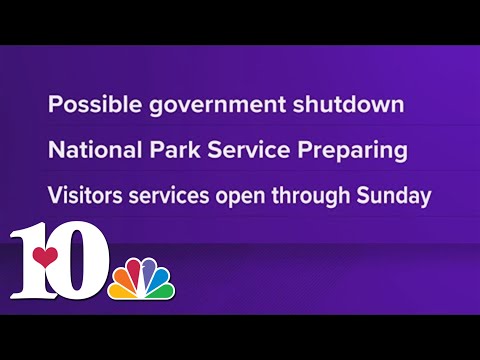 Possible government shutdown

National Park Service Preparing

Visitors services open through Sunday

10